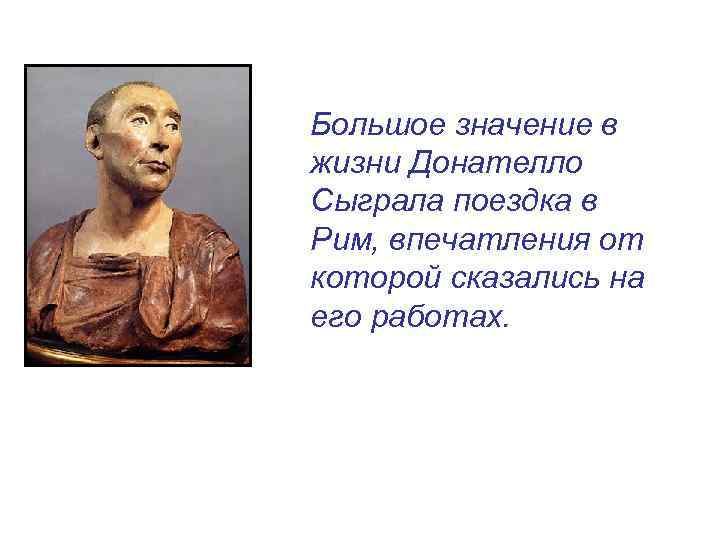 Большое значение в жизни Донателло Сыграла поездка в Рим, впечатления от которой сказались на его работах.